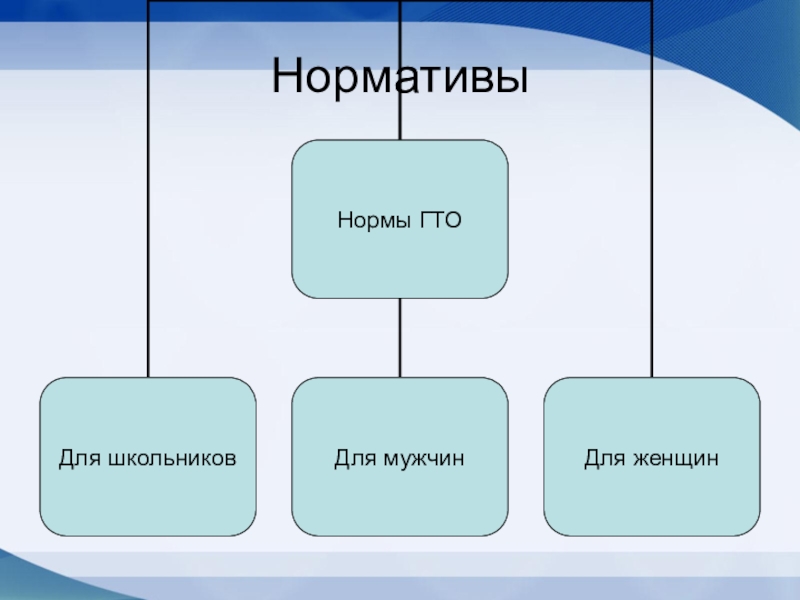 Нормативы

Нормы ГТО

Для школьников

Для мужчин

Для женщин